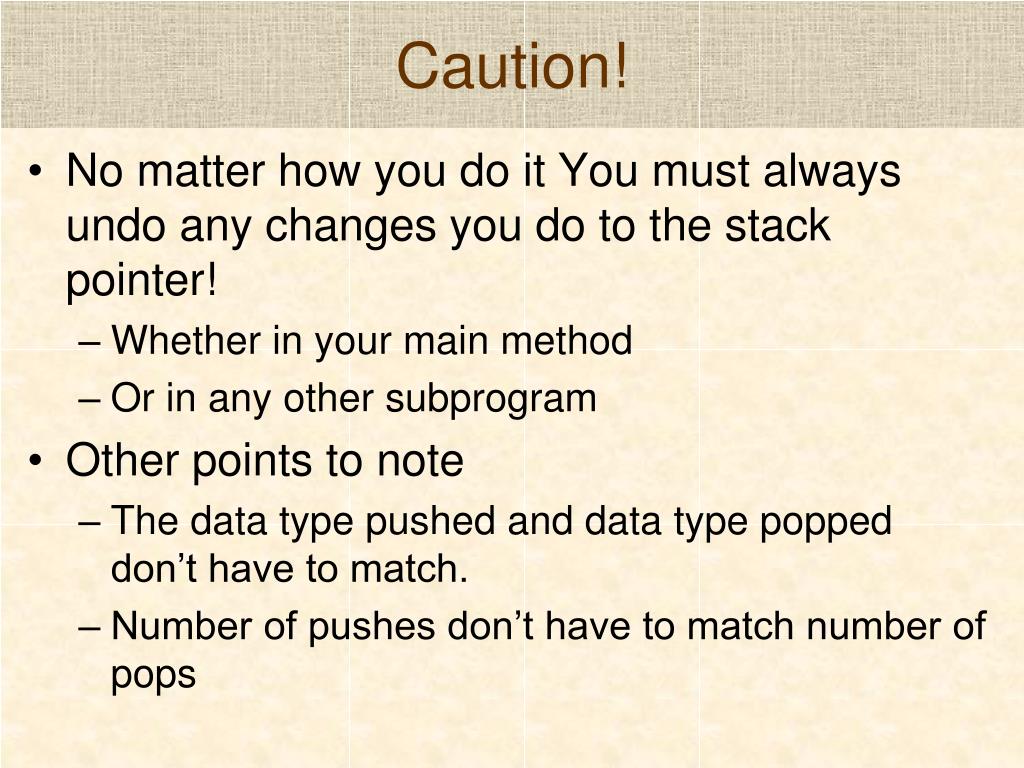 Caution!

• No matter how you do it You must always undo any changes you do to the stack pointer!
– Whether in your main method
– Or in any other subprogram

• Other points to note
– The data type pushed and data type popped don’t have to match.
– Number of pushes don’t have to match number of pops